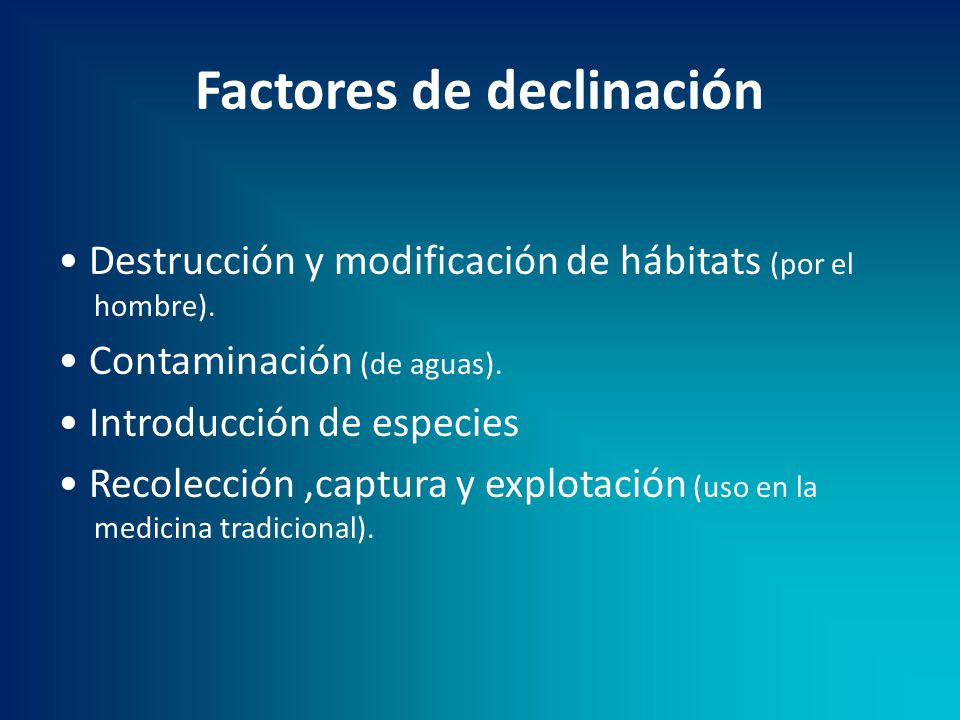 Factores de declinación

• Destrucción y modificación de hábitats (por el hombre).

• Contaminación (de aguas).

• Introducción de especies

• Recolección ,captura y explotación (uso en la medicina tradicional).